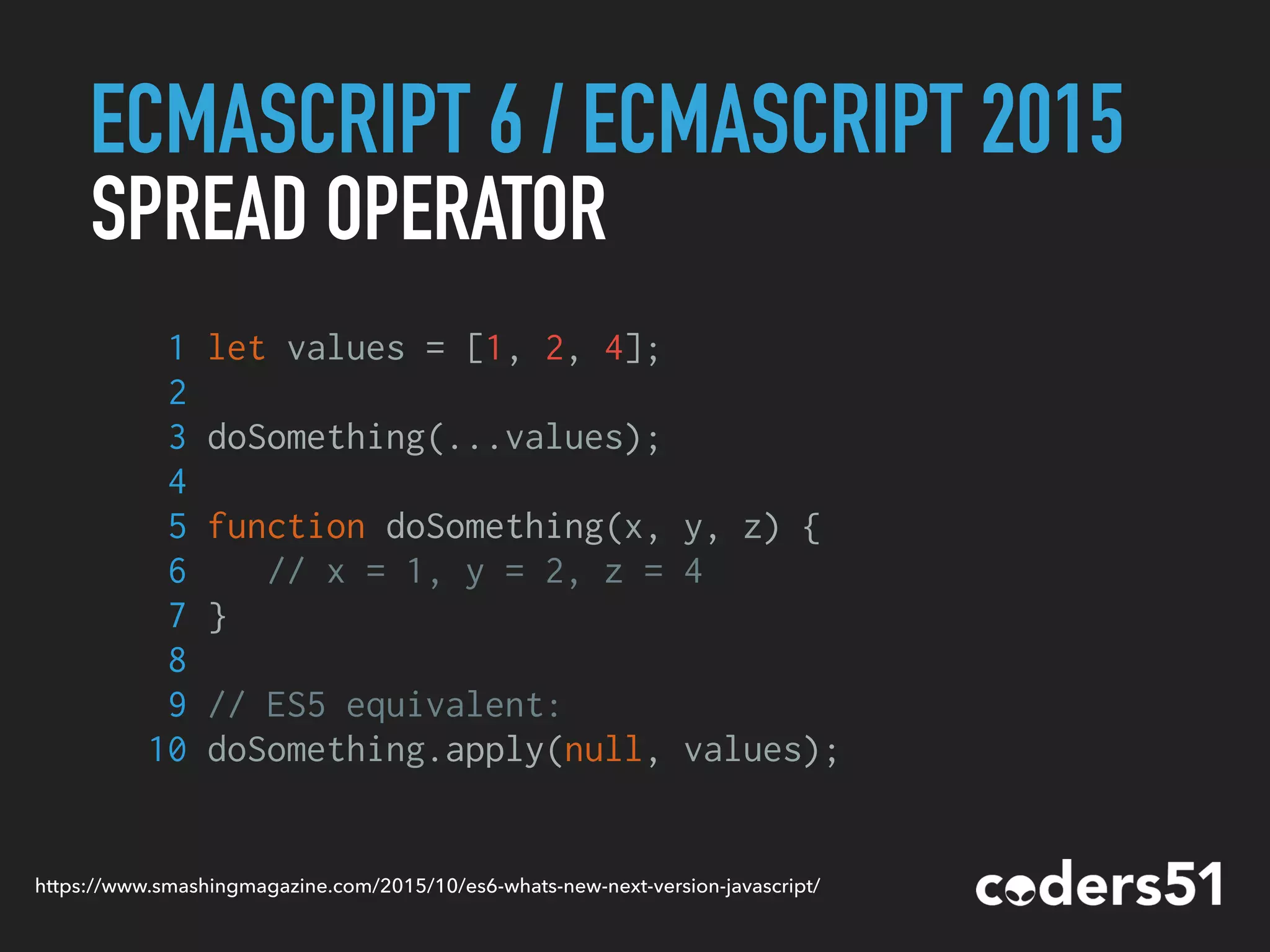 ECMASCRIPT 6 / ECMASCRIPT 2015
SPREAD OPERATOR

1 let values = [1, 2, 4];
2
3 doSomething(...values);
4
5 function doSomething(x, y, z) {
6     // x = 1, y = 2, z = 4
7 }
8
9 // ES5 equivalent:
10 doSomething.apply(null, values);

https://www.smashingmagazine.com/2015/10/es6-whats-new-next-version-javascript/

coders51